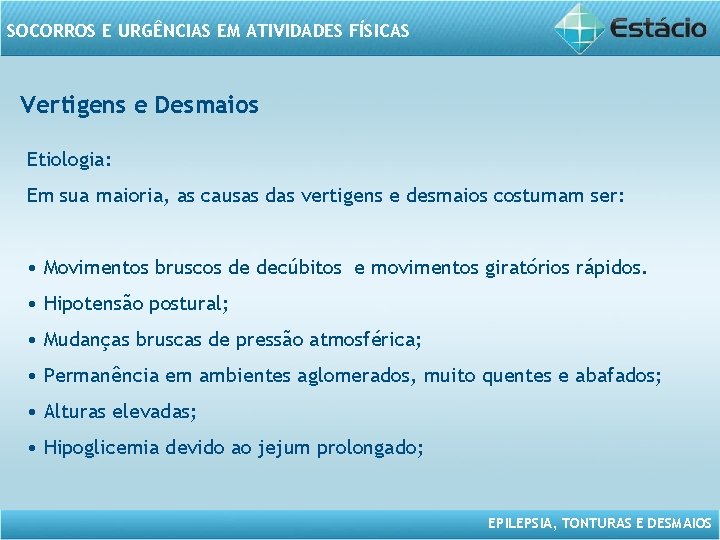 SOCORROS E URGÊNCIAS EM ATIVIDADES FÍSICAS

Estácio

Vertigens e Desmaios

Etiologia:

Em sua maioria, as causas das vertigens e desmaios costumam ser:

• Movimentos bruscos de decúbitos  e movimentos giratórios rápidos.
• Hipotensão postural;
• Mudanças bruscas de pressão atmosférica;
• Permanência em ambientes aglomerados, muito quentes e abafados;
• Alturas elevadas;
• Hipoglicemia devido ao jejum prolongado;

EPILEPSIA, TONTURAS E DESMAIOS